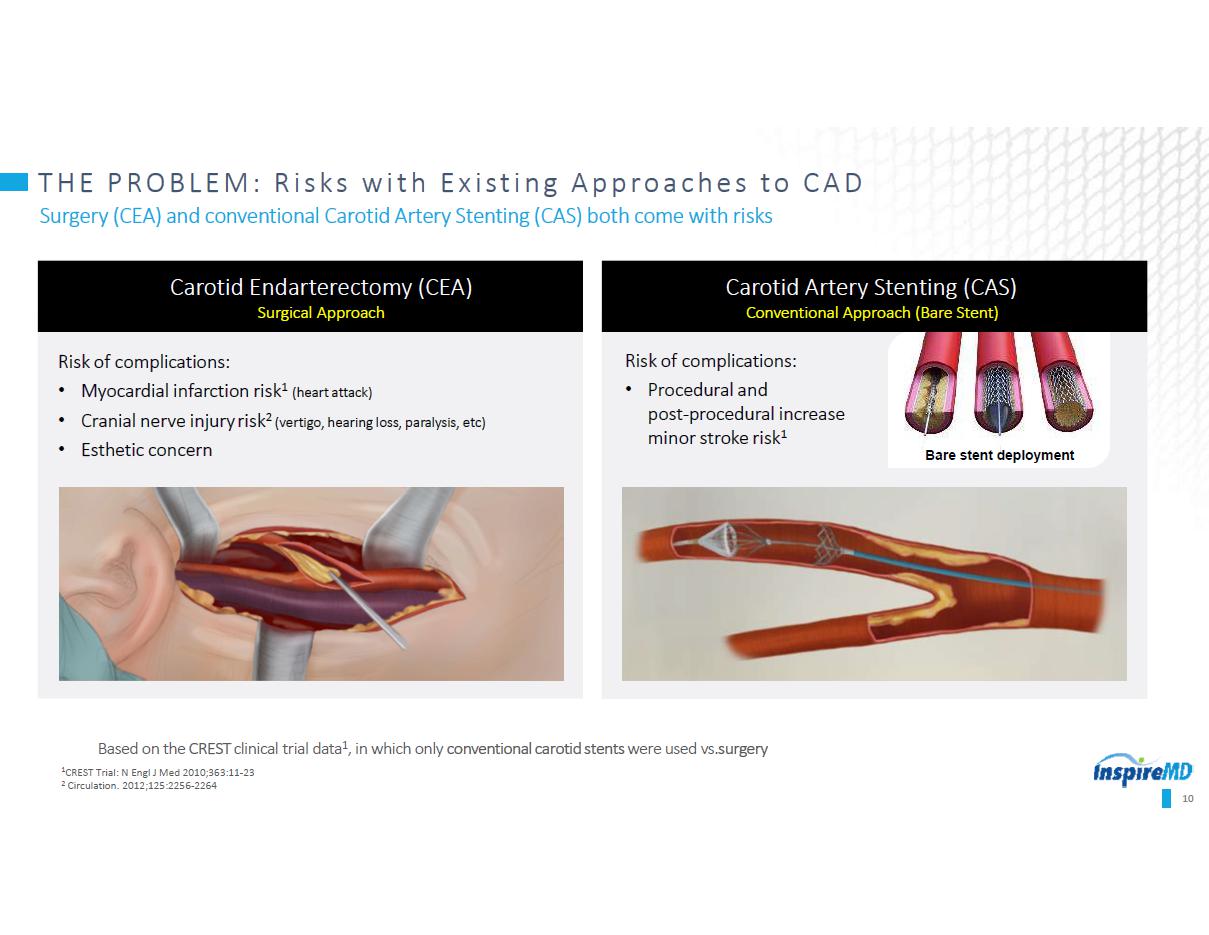 THE PROBLEM: Risks with Existing Approaches to CAD
Surgery (CEA) and conventional Carotid Artery Stenting (CAS) both come with risks

Carotid Endarterectomy (CEA)
Surgical Approach

Risk of complications:
• Myocardial infarction risk$^1$ (heart attack)
• Cranial nerve injury risk$^2$ (vertigo, hearing loss, paralysis, etc)
• Esthetic concern

Carotid Artery Stenting (CAS)
Conventional Approach (Bare Stent)

Risk of complications:
• Procedural and post-procedural increase minor stroke risk$^1$

Bare stent deployment

Based on the CREST clinical trial data$^1$, in which only conventional carotid stents were used vs.surgery

$^1$CREST Trial: N Engl J Med 2010;363:11-23
$^2$ Circulation. 2012;125:2256-2264

InspireMD

10